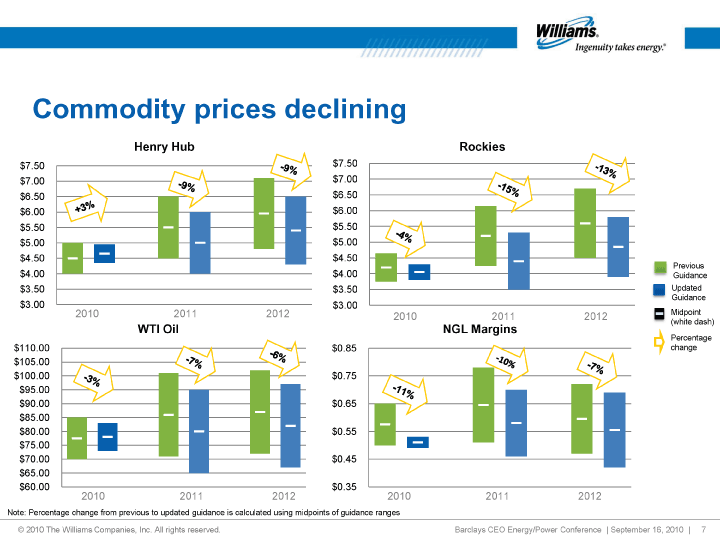 Williams. Ingenuity takes energy.®

Commodity prices declining

Henry Hub

$7.50
$7.00
$6.50
$6.00
$5.50
$5.00
$4.50
$4.00
$3.50
$3.00

+3%
-9%
-9%

2010 2011 2012

Rockies

$7.50
$7.00
$6.50
$6.00
$5.50
$5.00
$4.50
$4.00
$3.50
$3.00

-4%
-15%
-13%

2010 2011 2012

WTI Oil

$110.00
$105.00
$100.00
$95.00
$90.00
$85.00
$80.00
$75.00
$70.00
$65.00
$60.00

-3%
-7%
-6%

2010 2011 2012

NGL Margins

$0.85
$0.75
$0.65
$0.55
$0.45
$0.35

-11%
-10%
-7%

2010 2011 2012

Previous Guidance
Updated Guidance
Midpoint (white dash)
Percentage change

Note: Percentage change from previous to updated guidance is calculated using midpoints of guidance ranges

© 2010 The Williams Companies, Inc. All rights reserved.

Barclays CEO Energy/Power Conference | September 16, 2010 | 7